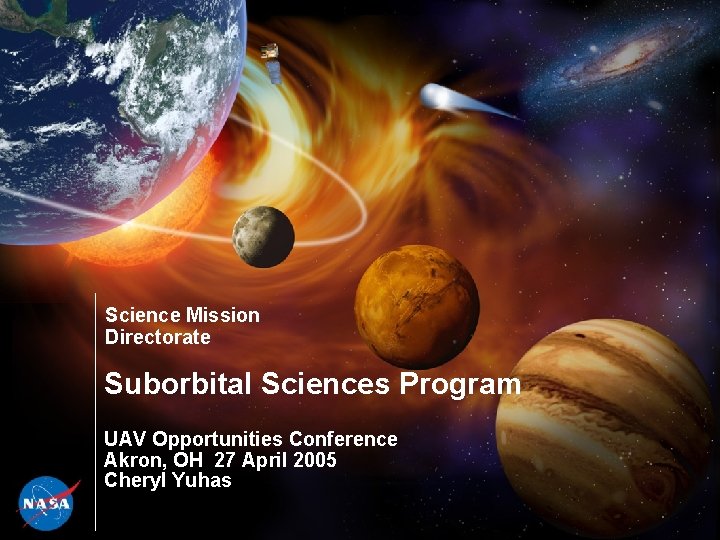 Science Mission Directorate

Suborbital Sciences Program

UAV Opportunities Conference
Akron, OH 27 April 2005
Cheryl Yuhas

NASA